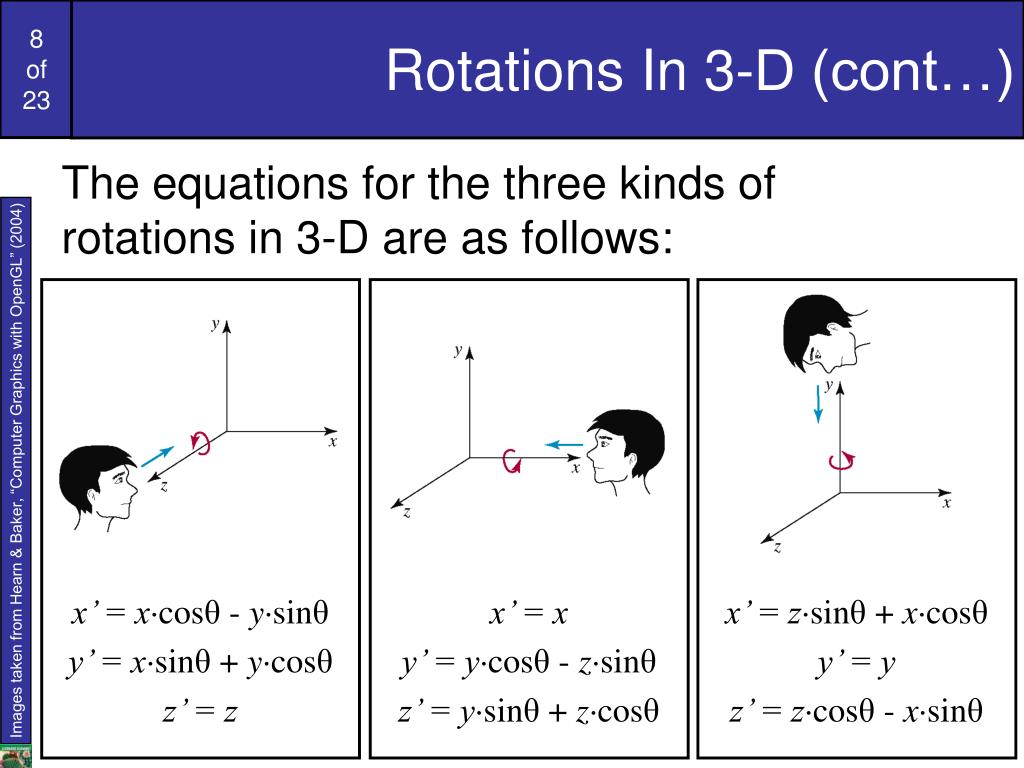 8
of
23

Rotations In 3-D (cont…)

Images taken from Hearn & Baker, "Computer Graphics with OpenGL" (2004)

The equations for the three kinds of rotations in 3-D are as follows:

y
x
z

$x' = x \cdot \cos\theta - y \cdot \sin\theta$
$y' = x \cdot \sin\theta + y \cdot \cos\theta$
$z' = z$

y
x
z

$x' = x$
$y' = y \cdot \cos\theta - z \cdot \sin\theta$
$z' = y \cdot \sin\theta + z \cdot \cos\theta$

y
x
z

$x' = z \cdot \sin\theta + x \cdot \cos\theta$
$y' = y$
$z' = z \cdot \cos\theta - x \cdot \sin\theta$